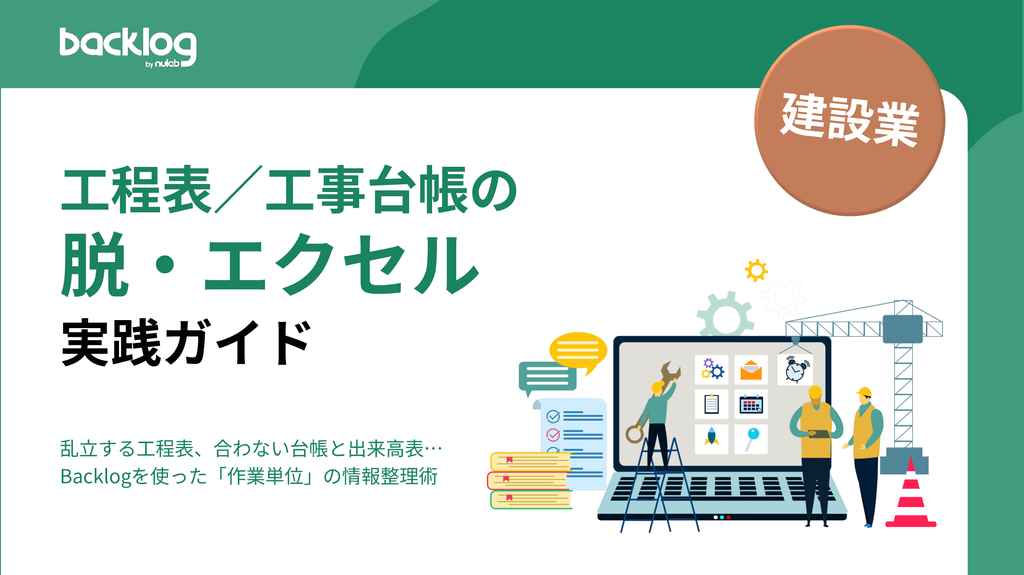 backlog
by nulab

建設業

工程表／工事台帳の
脱・エクセル
実践ガイド

乱立する工程表、合わない台帳と出来高表…
Backlogを使った「作業単位」の情報整理術